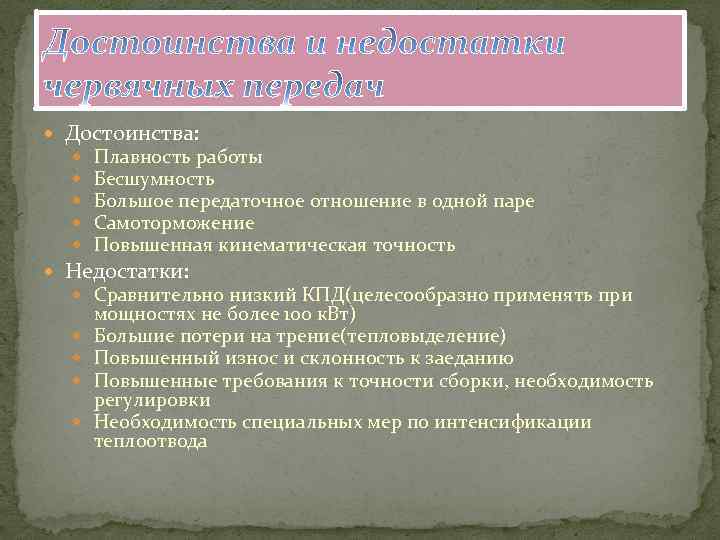 Достоинства и недостатки червячных передач

Достоинства:
Плавность работы
Бесшумность
Большое передаточное отношение в одной паре
Самоторможение
Повышенная кинематическая точность

Недостатки:
Сравнительно низкий КПД(целесообразно применять при мощностях не более 100 кВт)
Большие потери на трение(тепловыделение)
Повышенный износ и склонность к заеданию
Повышенные требования к точности сборки, необходимость регулировки
Необходимость специальных мер по интенсификации теплоотвода